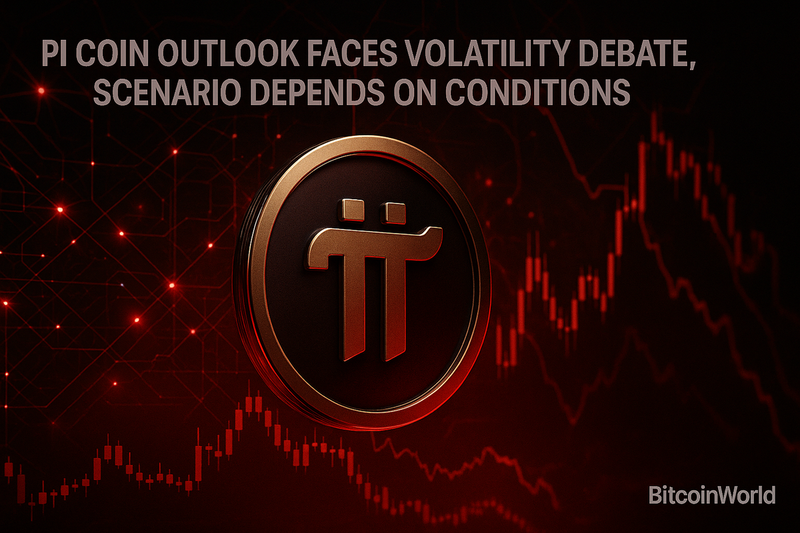 PI COIN OUTLOOK FACES VOLATILITY DEBATE, SCENARIO DEPENDS ON CONDITIONS

BitcoinWorld